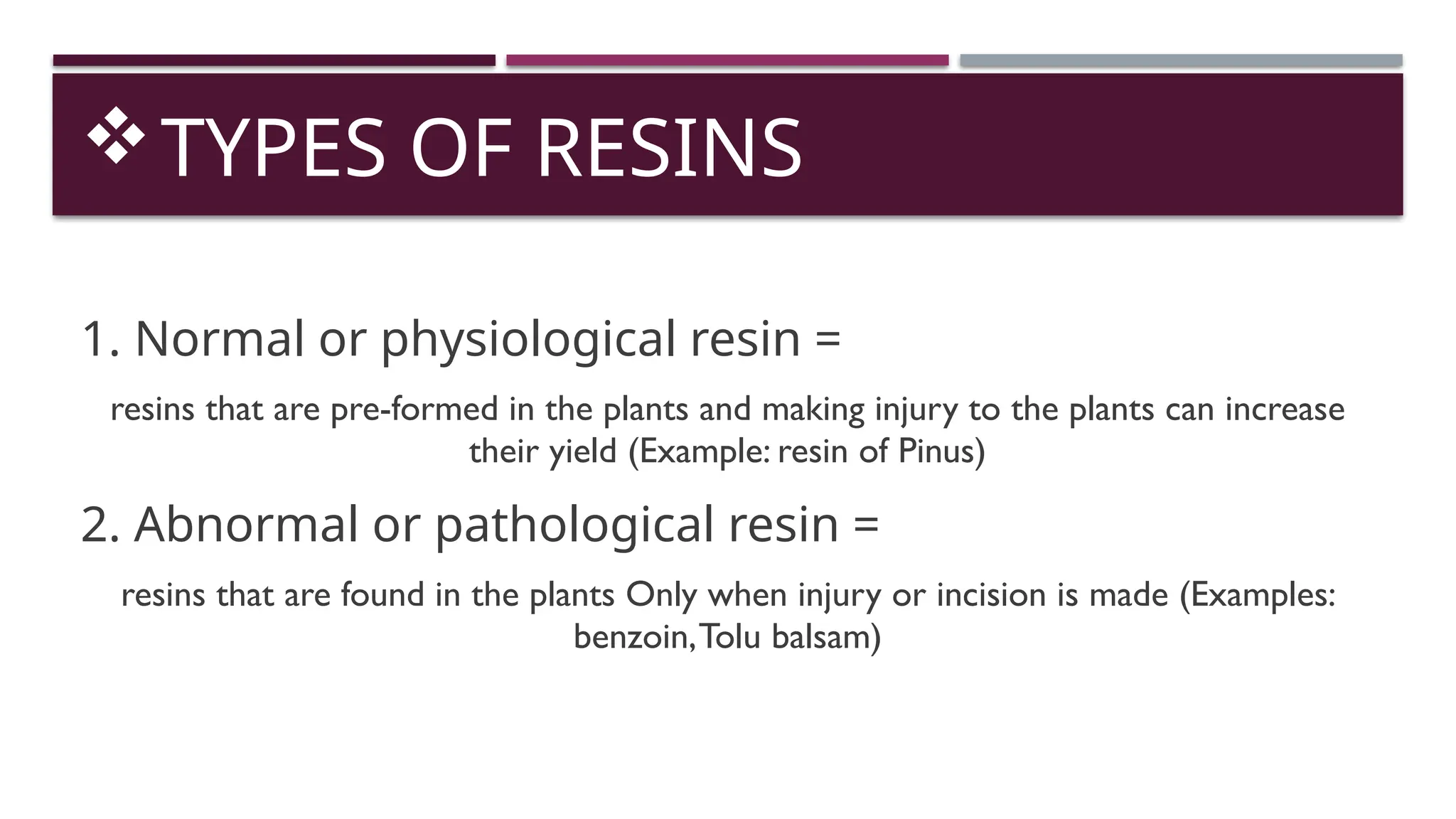 ❖ TYPES OF RESINS

1. Normal or physiological resin =

resins that are pre-formed in the plants and making injury to the plants can increase their yield (Example: resin of Pinus)

2. Abnormal or pathological resin =

resins that are found in the plants Only when injury or incision is made (Examples: benzoin, Tolu balsam)